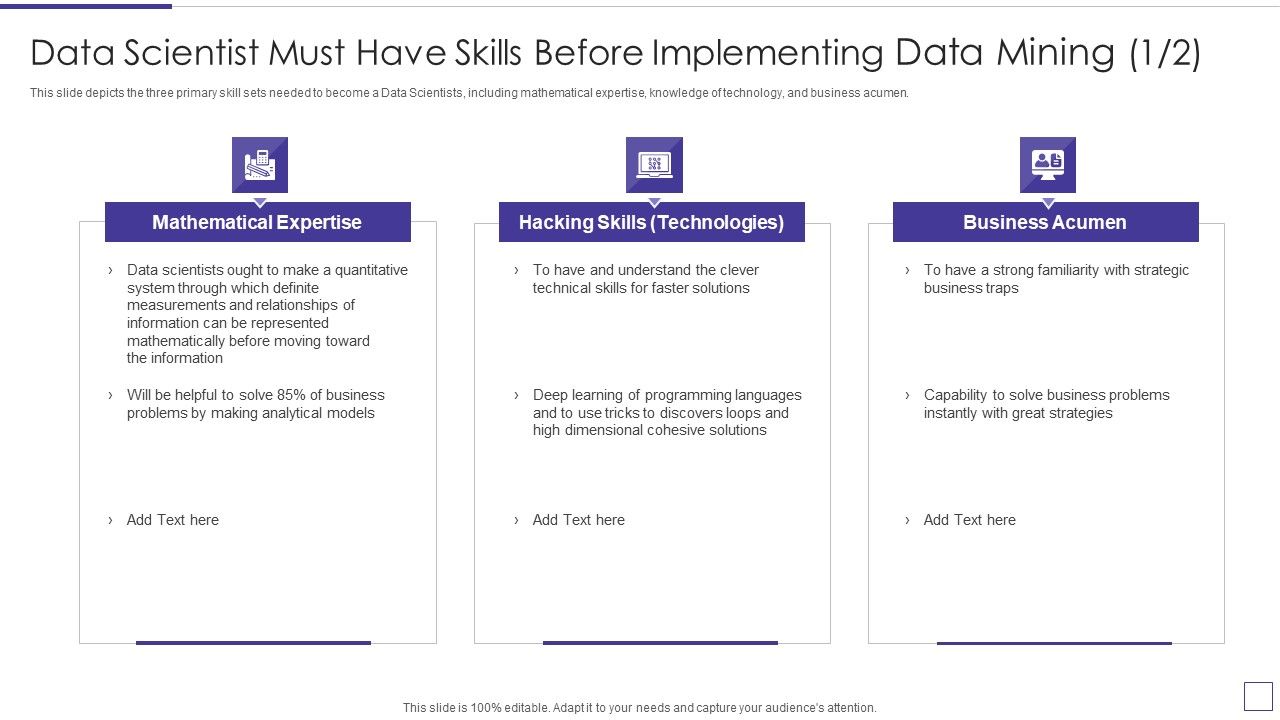 Data Scientist Must Have Skills Before Implementing Data Mining (1/2)

This slide depicts the three primary skill sets needed to become a Data Scientists, including mathematical expertise, knowledge of technology, and business acumen.

Mathematical Expertise

› Data scientists ought to make a quantitative system through which definite measurements and relationships of information can be represented mathematically before moving toward the information

› Will be helpful to solve 85% of business problems by making analytical models

› Add Text here

Hacking Skills (Technologies)

› To have and understand the clever technical skills for faster solutions

› Deep learning of programming languages and to use tricks to discovers loops and high dimensional cohesive solutions

› Add Text here

Business Acumen

› To have a strong familiarity with strategic business traps

› Capability to solve business problems instantly with great strategies

› Add Text here

This slide is 100% editable. Adapt it to your needs and capture your audience's attention.